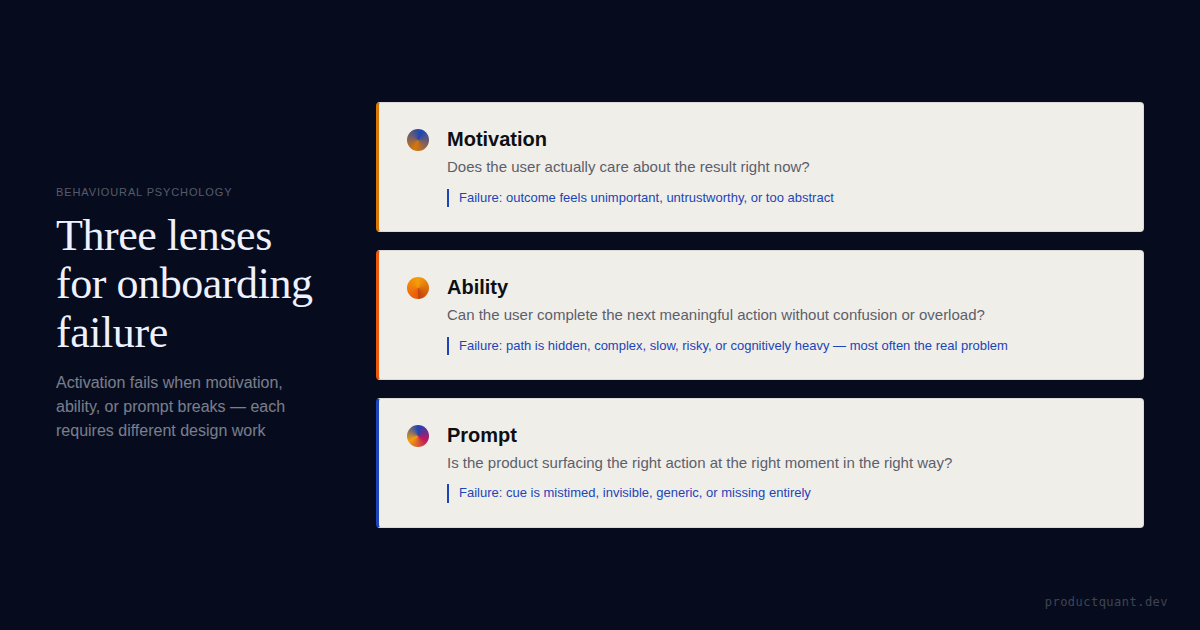 BEHAVIOURAL PSYCHOLOGY

Three lenses for onboarding failure

Activation fails when motivation, ability, or prompt breaks — each requires different design work

Motivation
Does the user actually care about the result right now?
Failure: outcome feels unimportant, untrustworthy, or too abstract

Ability
Can the user complete the next meaningful action without confusion or overload?
Failure: path is hidden, complex, slow, risky, or cognitively heavy — most often the real problem

Prompt
Is the product surfacing the right action at the right moment in the right way?
Failure: cue is mistimed, invisible, generic, or missing entirely

productquant.dev